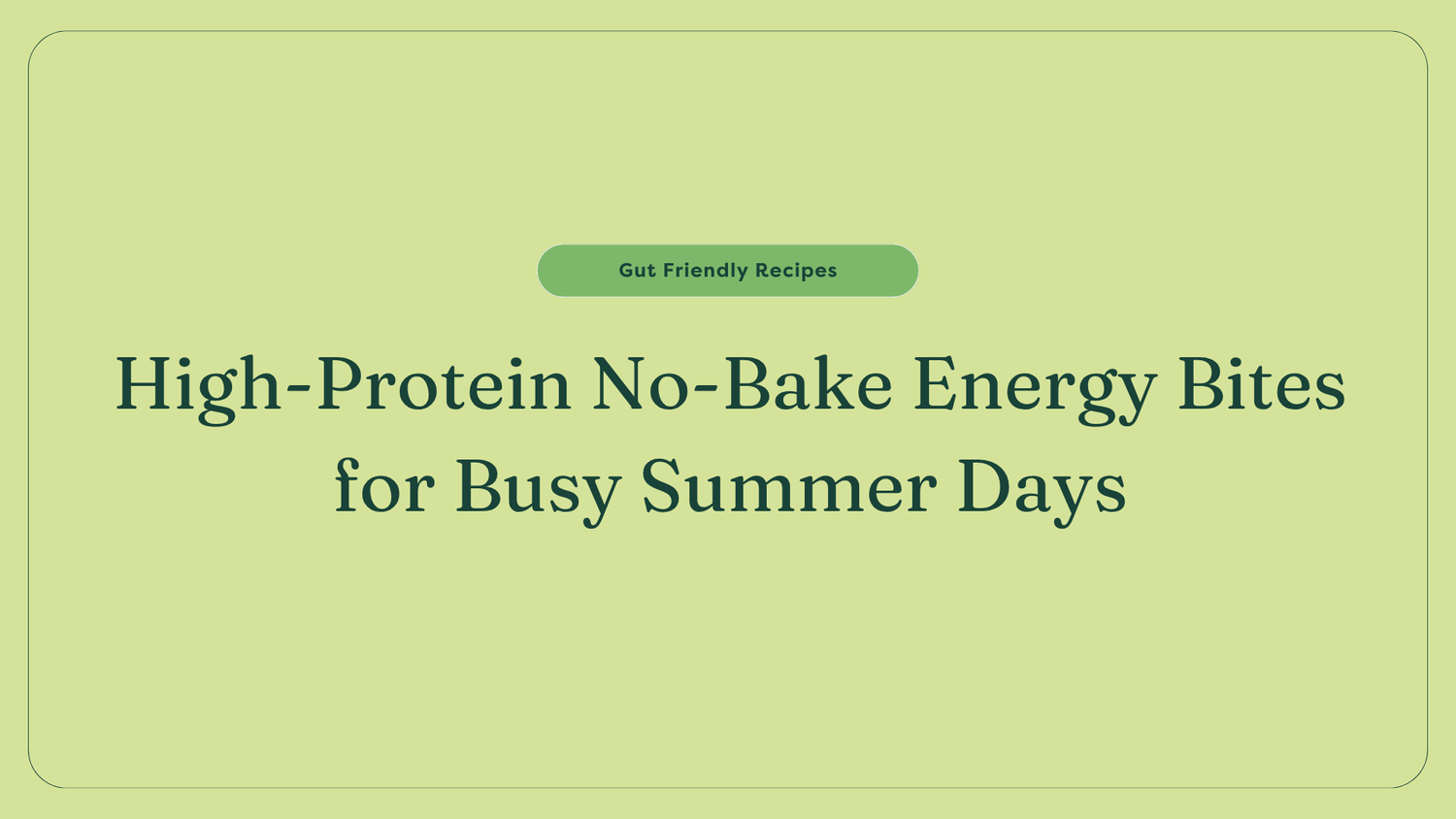 Gut Friendly Recipes

High-Protein No-Bake Energy Bites for Busy Summer Days